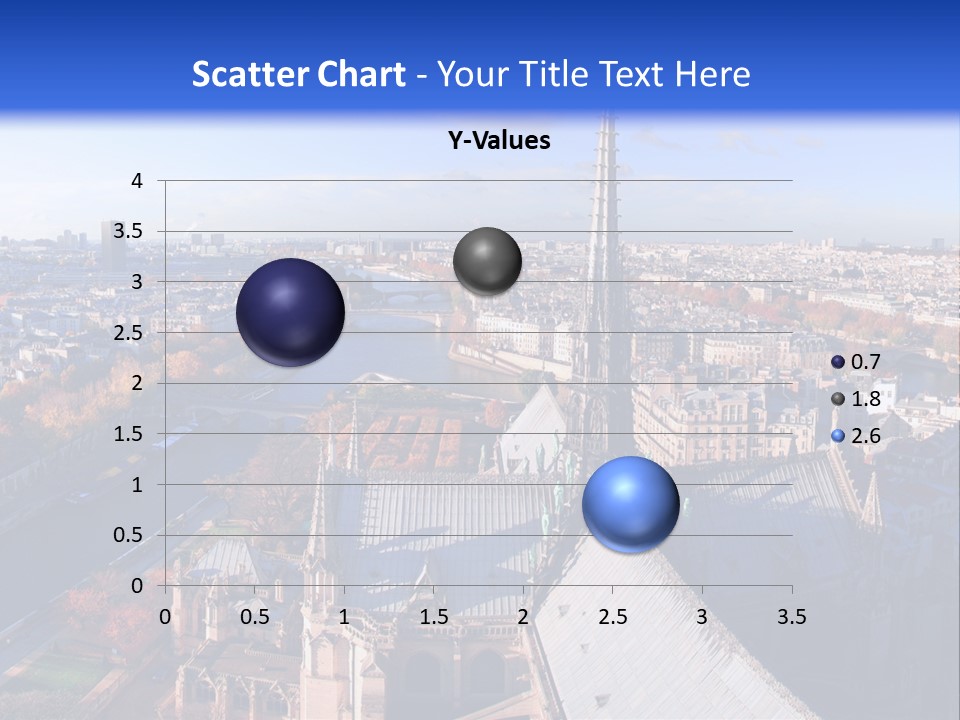 Scatter Chart - Your Title Text Here

Y-Values

4
3.5
3
2.5
2
1.5
1
0.5
0

0 0.5 1 1.5 2 2.5 3 3.5

0.7
1.8
2.6